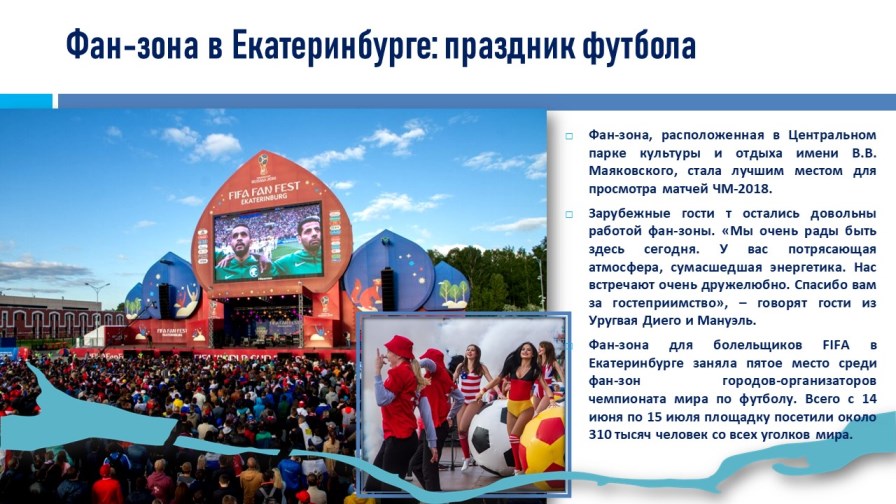 Фан-зона в Екатеринбурге: праздник футбола

FIFA FAN FEST
EKATERINBURG

Фан-зона, расположенная в Центральном парке культуры и отдыха имени В.В. Маяковского, стала лучшим местом для просмотра матчей ЧМ-2018.

Зарубежные гости т остались довольны работой фан-зоны. «Мы очень рады быть здесь сегодня. У вас потрясающая атмосфера, сумасшедшая энергетика. Нас встречают очень дружелюбно. Спасибо вам за гостеприимство», – говорят гости из Уругвая Диего и Мануэль.

Фан-зона для болельщиков FIFA в Екатеринбурге заняла пятое место среди фан-зон городов-организаторов чемпионата мира по футболу. Всего с 14 июня по 15 июля площадку посетили около 310 тысяч человек со всех уголков мира.